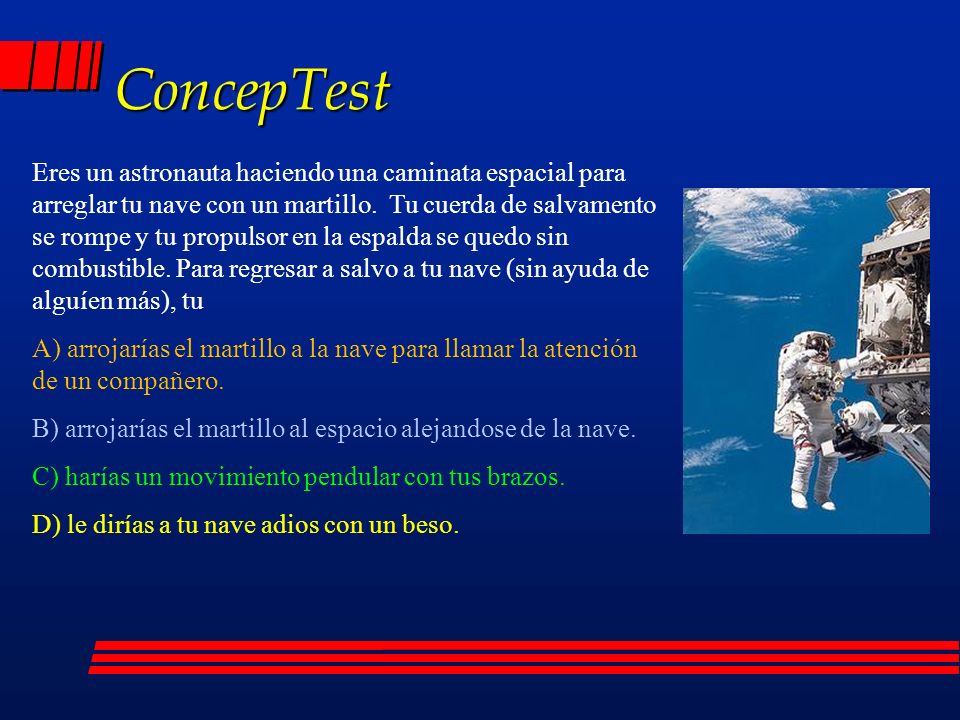 ConcepTest

Eres un astronauta haciendo una caminata espacial para arreglar tu nave con un martillo. Tu cuerda de salvamento se rompe y tu propulsor en la espalda se quedo sin combustible. Para regresar a salvo a tu nave (sin ayuda de alguíen más), tu

A) arrojarías el martillo a la nave para llamar la atención de un compañero.

B) arrojarías el martillo al espacio alejandose de la nave.

C) harías un movimiento pendular con tus brazos.

D) le dirías a tu nave adios con un beso.